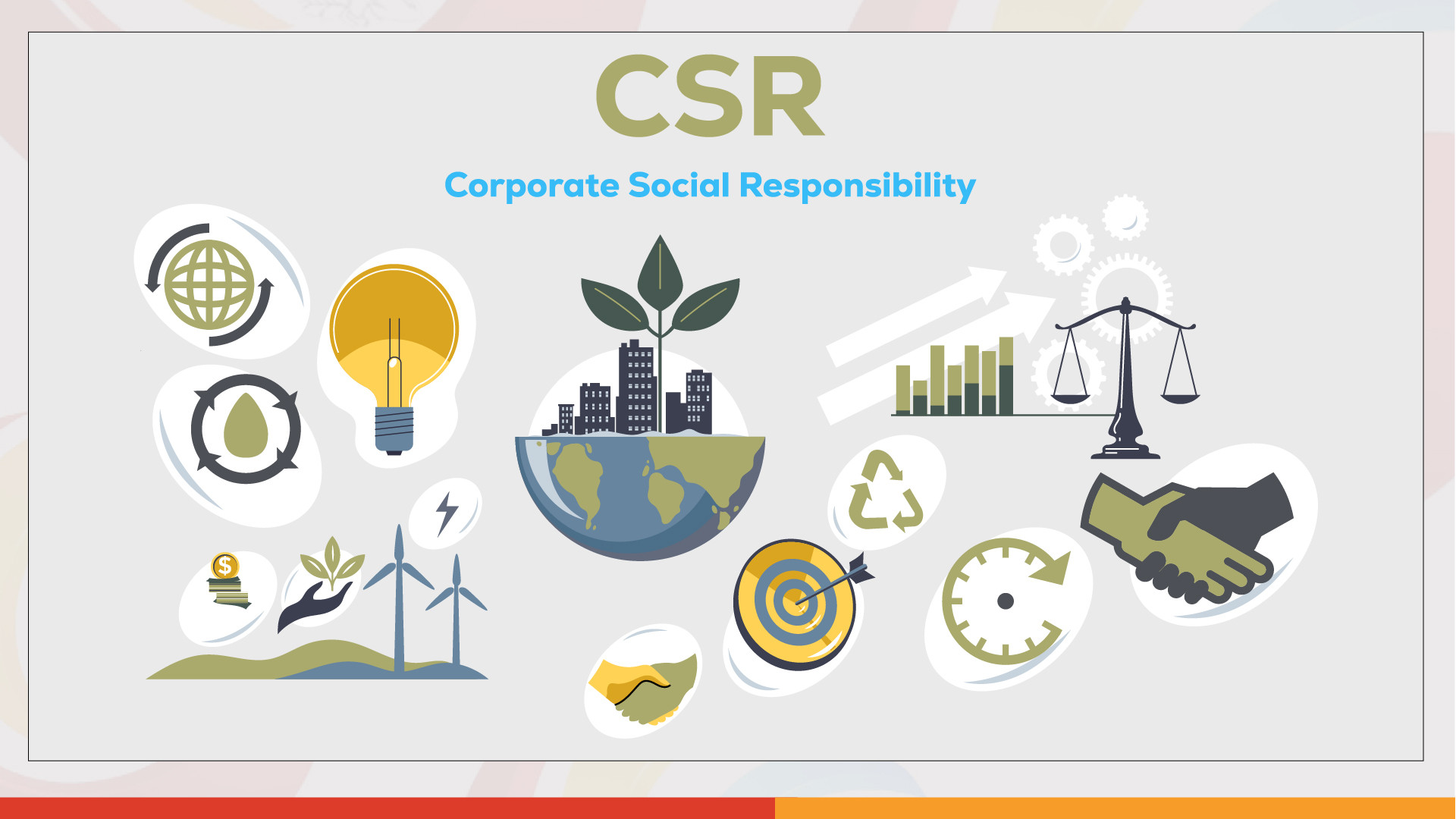 CSR

Corporate Social Responsibility

$